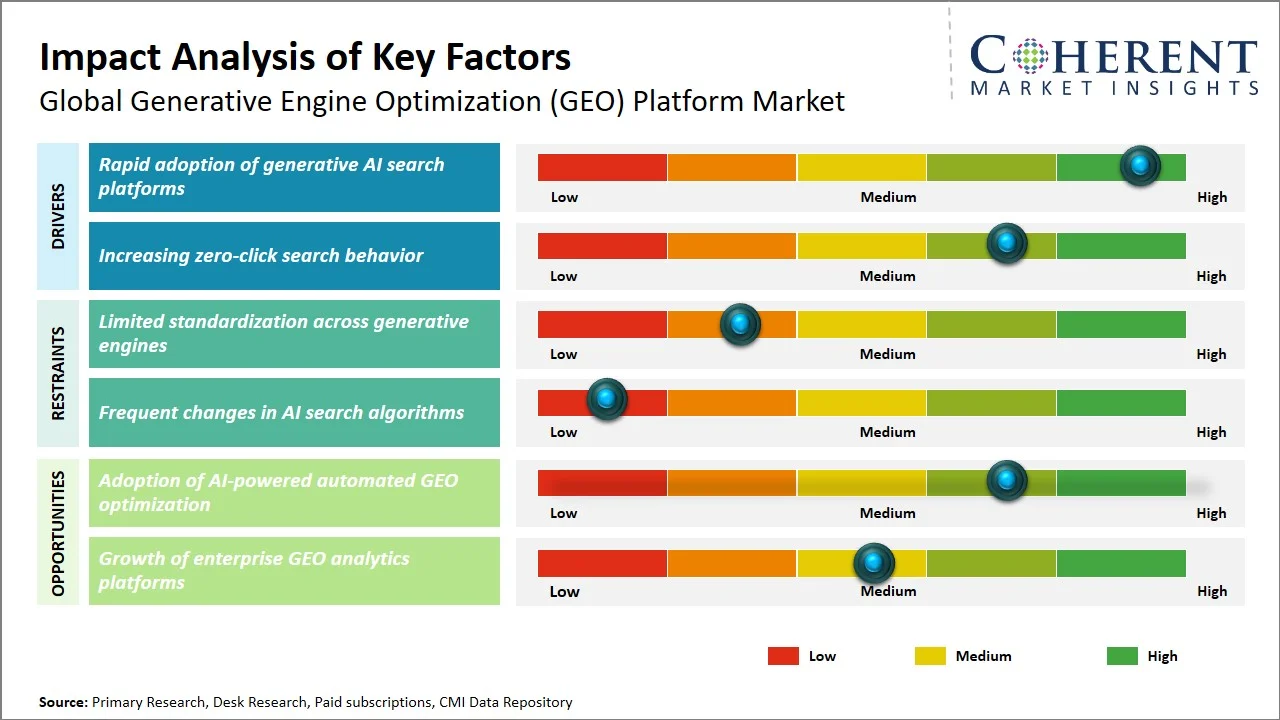 Impact Analysis of Key Factors
Global Generative Engine Optimization (GEO) Platform Market

COHERENT
MARKET INSIGHTS

DRIVERS

Rapid adoption of generative AI search platforms
Low Medium High

Increasing zero-click search behavior
Low Medium High

RESTRAINTS

Limited standardization across generative engines
Low Medium High

Frequent changes in AI search algorithms
Low Medium High

OPPORTUNITIES

Adoption of AI-powered automated GEO optimization
Low Medium High

Growth of enterprise GEO analytics platforms
Low Medium High

Low Medium High

Source: Primary Research, Desk Research, Paid subscriptions, CMI Data Repository